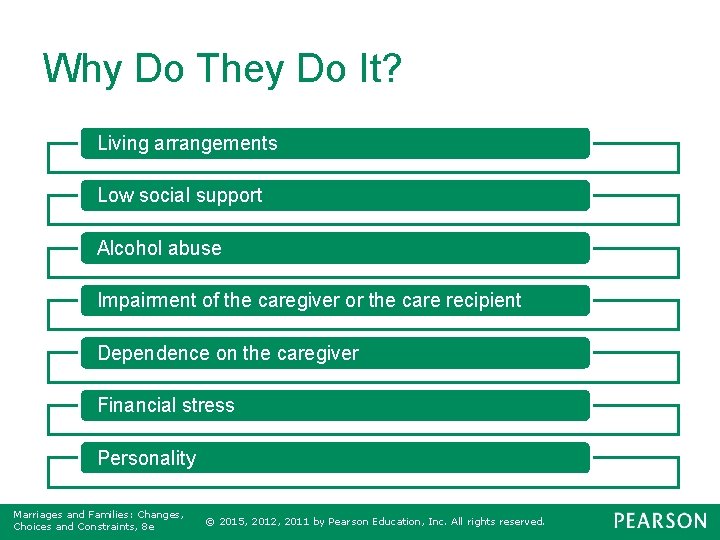 Why Do They Do It?

Living arrangements

Low social support

Alcohol abuse

Impairment of the caregiver or the care recipient

Dependence on the caregiver

Financial stress

Personality

Marriages and Families: Changes, Choices and Constraints, 8e

© 2015, 2012, 2011 by Pearson Education, Inc. All rights reserved.

PEARSON